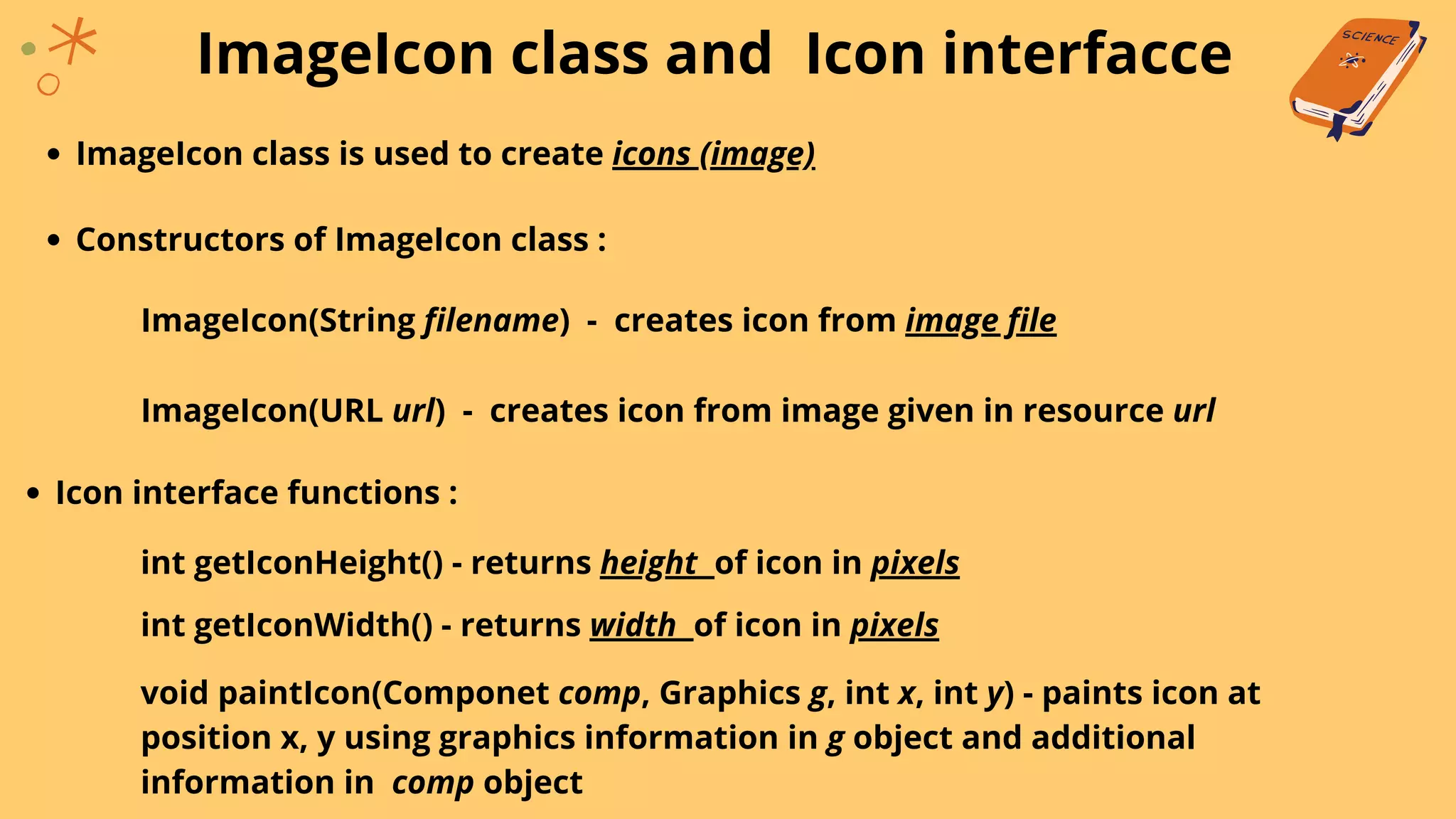 ImageIcon class and Icon interfacce

SCIENCE

• ImageIcon class is used to create icons (image)

• Constructors of ImageIcon class :

ImageIcon(String filename) - creates icon from image file

ImageIcon(URL url) - creates icon from image given in resource url

• Icon interface functions :

int getIconHeight() - returns height of icon in pixels

int getIconWidth() - returns width of icon in pixels

void paintIcon(Componet comp, Graphics g, int x, int y) - paints icon at position x, y using graphics information in g object and additional information in comp object